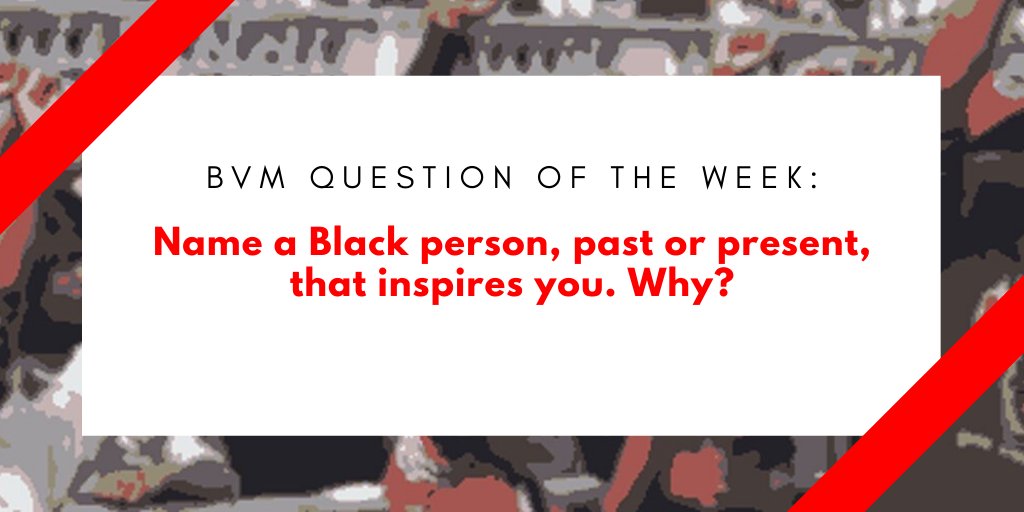 BVM QUESTION OF THE WEEK:

Name a Black person, past or present, that inspires you. Why?